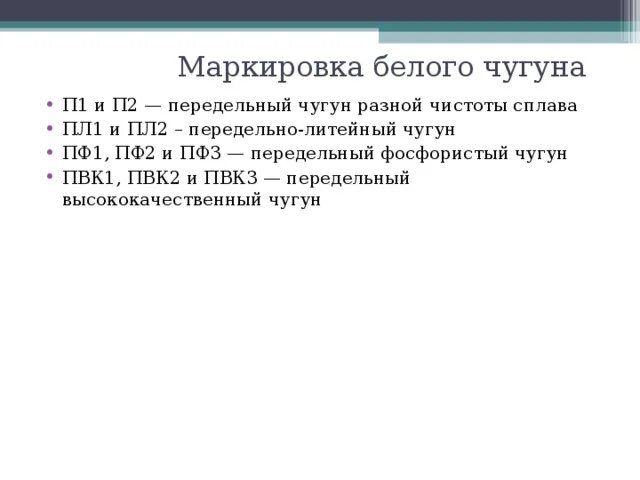 Маркировка белого чугуна

• П1 и П2 — передельный чугун разной чистоты сплава
• ПЛ1 и ПЛ2 – передельно-литейный чугун
• ПФ1, ПФ2 и ПФ3 — передельный фосфористый чугун
• ПВК1, ПВК2 и ПВК3 — передельный высококачественный чугун